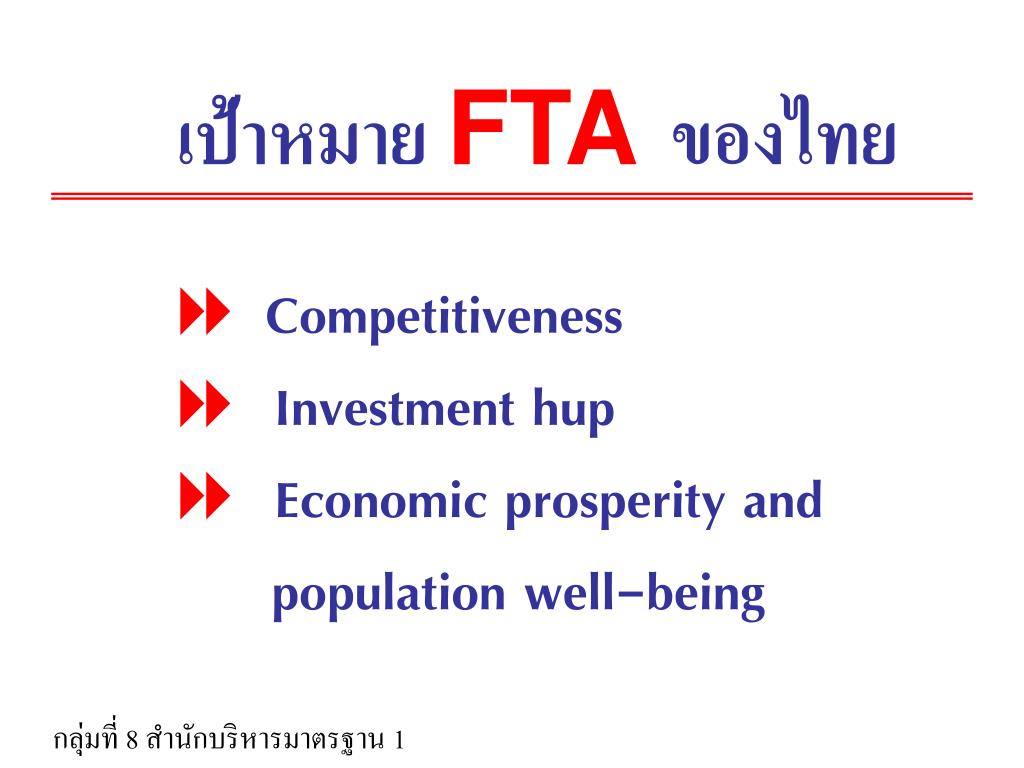 เป้าหมาย FTA ของไทย

Competitiveness

Investment hup

Economic prosperity and population well-being

กลุ่มที่ 8 สำนักบริหารมาตรฐาน 1